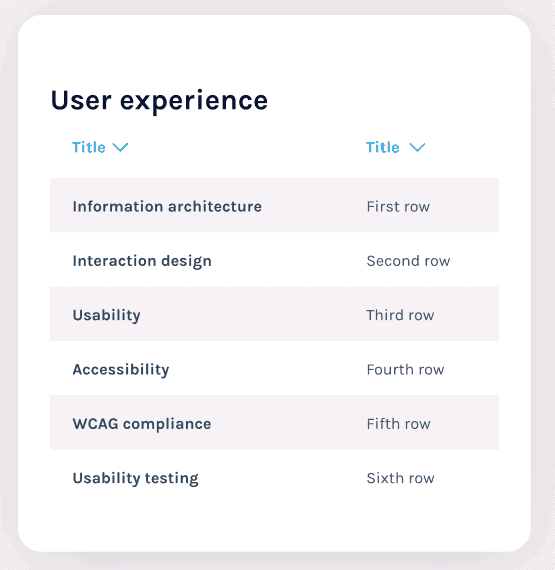 User experience

| Title | Title |
|---|---|
| Information architecture | First row |
| Interaction design | Second row |
| Usability | Third row |
| Accessibility | Fourth row |
| WCAG compliance | Fifth row |
| Usability testing | Sixth row |